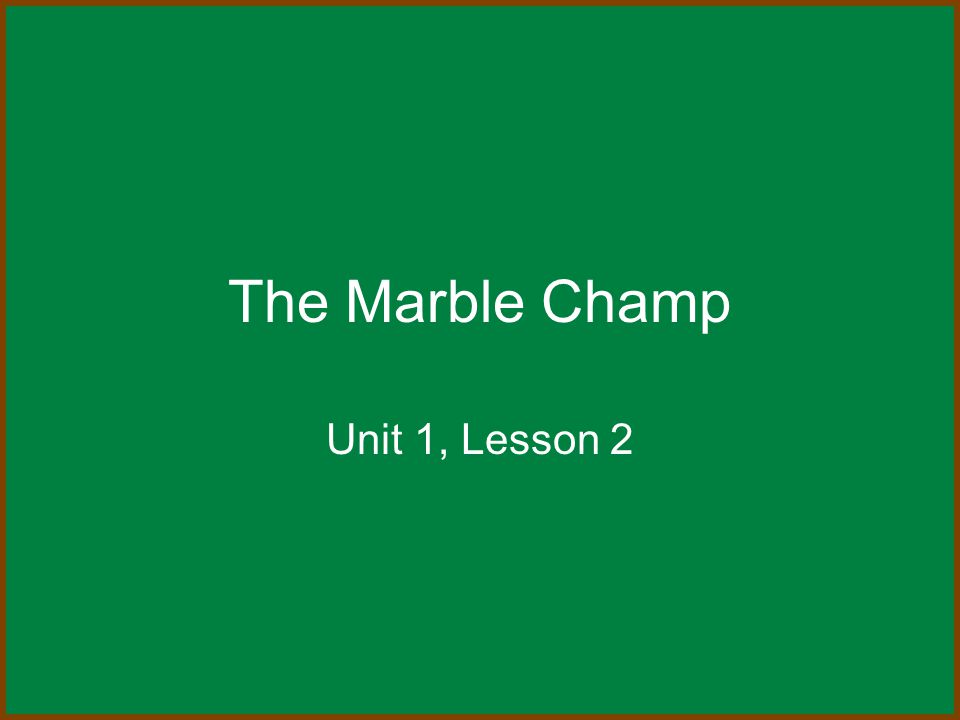 The Marble Champ

Unit 1, Lesson 2